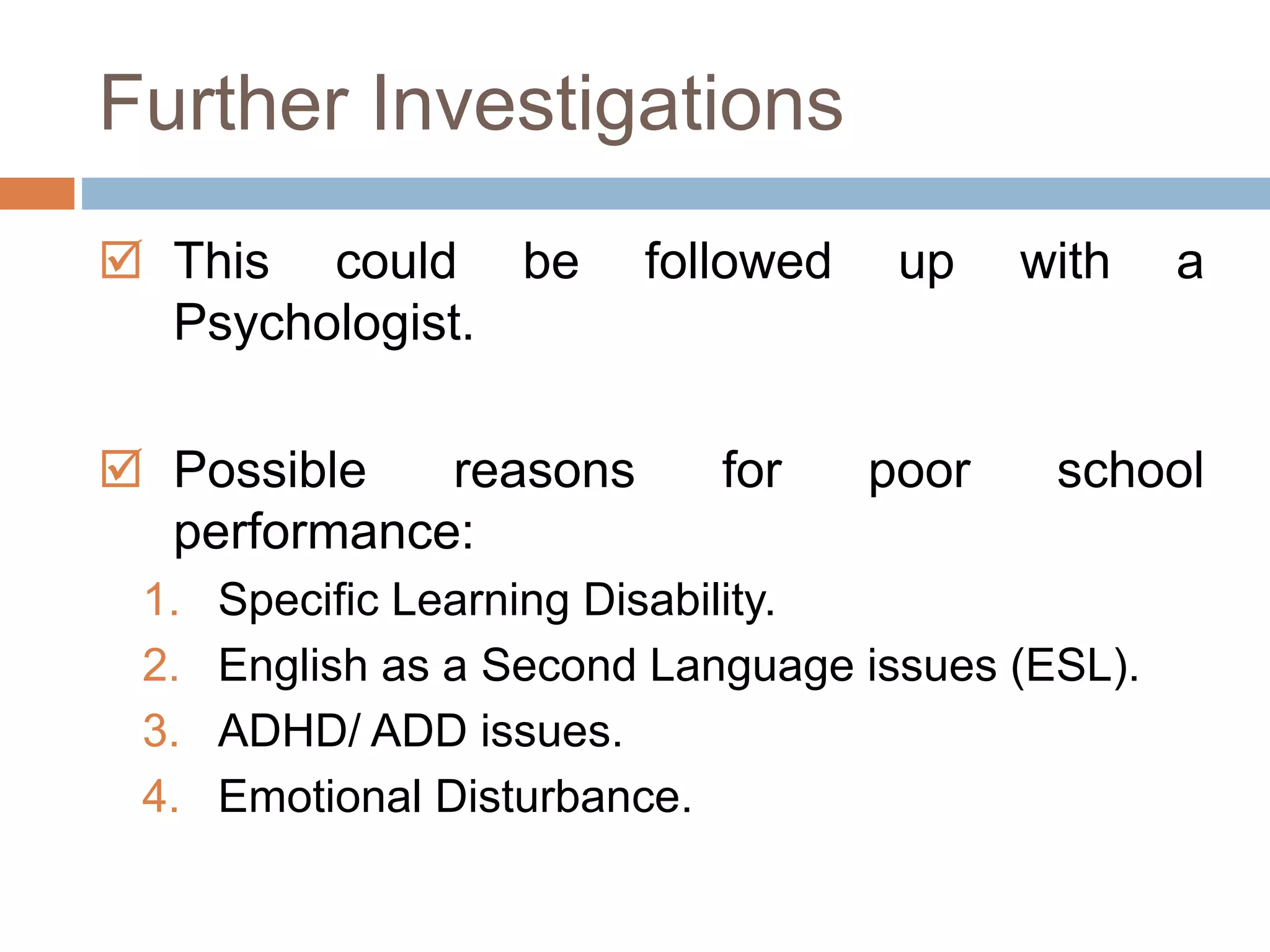 Further Investigations

☑ This could be followed up with a Psychologist.

☑ Possible reasons for poor school performance:
1. Specific Learning Disability.
2. English as a Second Language issues (ESL).
3. ADHD/ ADD issues.
4. Emotional Disturbance.